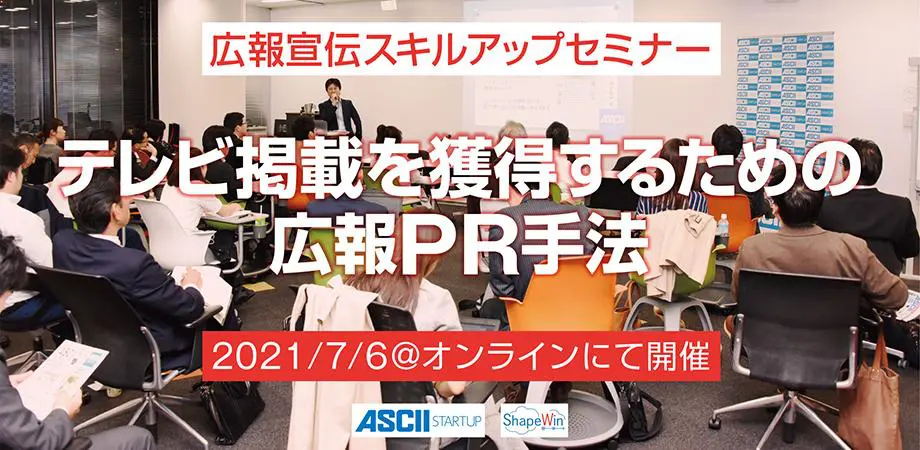 広報宣伝スキルアップセミナー

テレビ掲載を獲得するための広報PR手法

2021/7/6@オンラインにて開催

ASCII STARTUP

ShapeWin